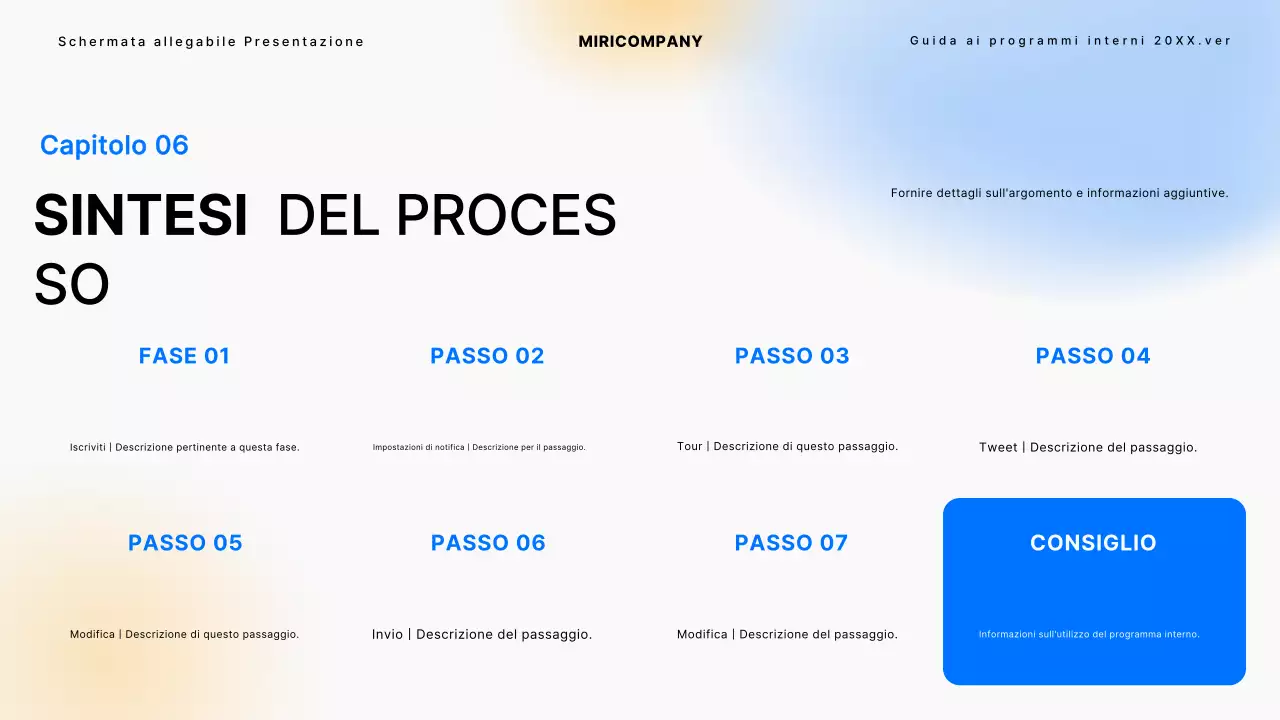 Schermata allegabile Presentazione

MIRICOMPANY

Guida ai programmi interni 20XX.ver

Capitolo 06

SINTESI DEL PROCES SO

Fornire dettagli sull'argomento e informazioni aggiuntive.

FASE 01

Iscriviti | Descrizione pertinente a questa fase.

PASSO 02

Impostazioni di notifica | Descrizione per il passaggio.

PASSO 03

Tour | Descrizione di questo passaggio.

PASSO 04

Tweet | Descrizione del passaggio.

PASSO 05

Modifica | Descrizione di questo passaggio.

PASSO 06

Invio | Descrizione del passaggio.

PASSO 07

Modifica | Descrizione del passaggio.

CONSIGLIO

Informazioni sull'utilizzo del programma interno.